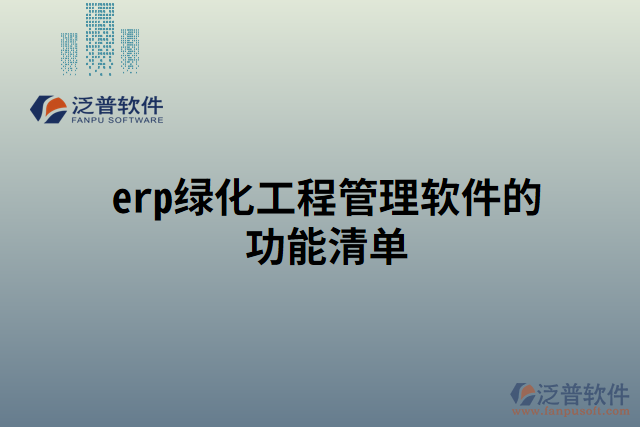 泛普软件
FANPU SOFTWARE

erp绿化工程管理软件的功能清单

泛普软件
www.fanpusoft.com